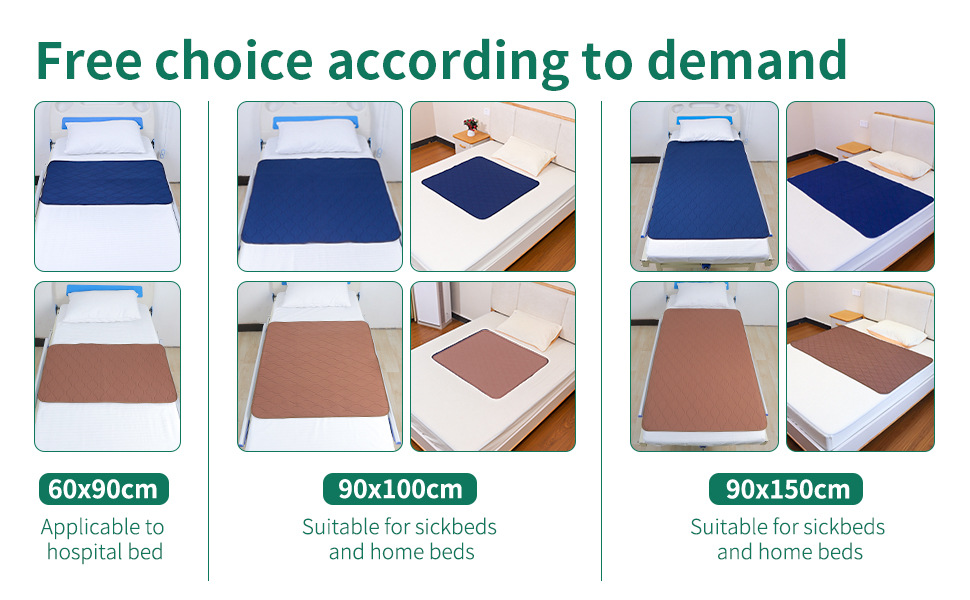 Free choice according to demand

60x90cm

Applicable to hospital bed

90x100cm

Suitable for sickbeds and home beds

90x150cm

Suitable for sickbeds and home beds